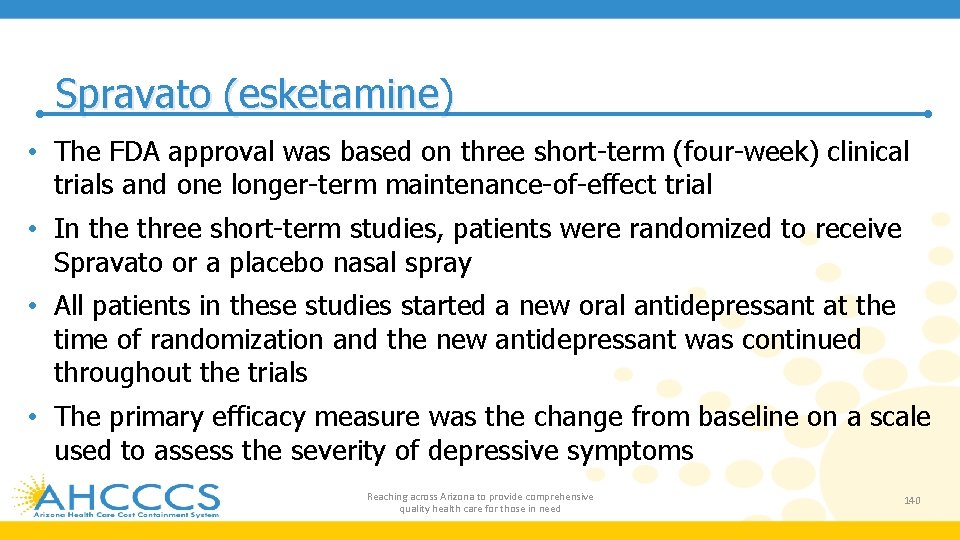 Spravato (esketamine)

• The FDA approval was based on three short-term (four-week) clinical trials and one longer-term maintenance-of-effect trial

• In the three short-term studies, patients were randomized to receive Spravato or a placebo nasal spray

• All patients in these studies started a new oral antidepressant at the time of randomization and the new antidepressant was continued throughout the trials

• The primary efficacy measure was the change from baseline on a scale used to assess the severity of depressive symptoms

AHCCCS
Arizona Health Care Cost Containment System

Reaching across Arizona to provide comprehensive quality health care for those in need

140